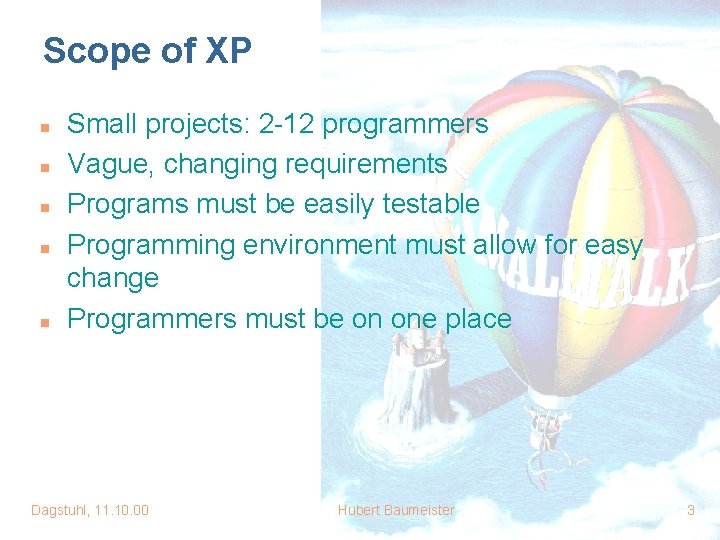 Scope of XP

- Small projects: 2-12 programmers
- Vague, changing requirements
- Programs must be easily testable
- Programming environment must allow for easy change
- Programmers must be on one place

SMALLTALK

Dagstuhl, 11.10.00
Hubert Baumeister
3